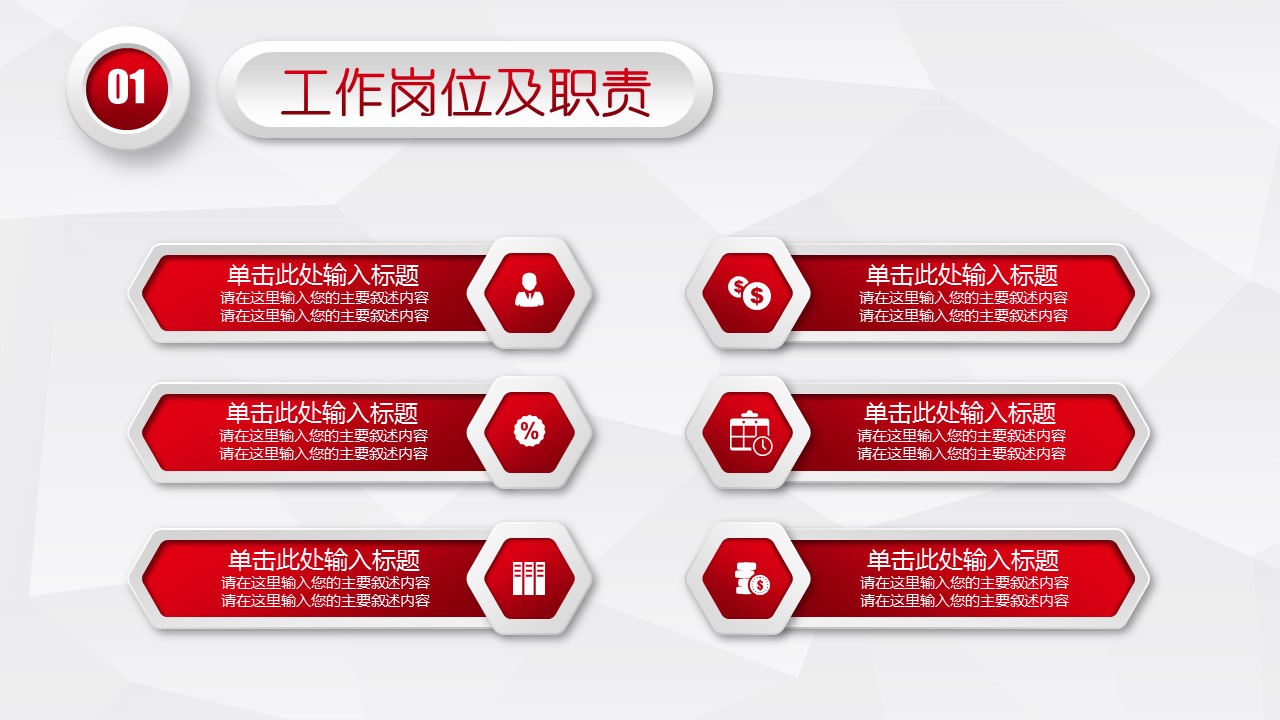 01

工作岗位及职责

单击此处输入标题
请在这里输入您的主要叙述内容
请在这里输入您的主要叙述内容

单击此处输入标题
请在这里输入您的主要叙述内容
请在这里输入您的主要叙述内容

单击此处输入标题
请在这里输入您的主要叙述内容
请在这里输入您的主要叙述内容

单击此处输入标题
请在这里输入您的主要叙述内容
请在这里输入您的主要叙述内容

单击此处输入标题
请在这里输入您的主要叙述内容
请在这里输入您的主要叙述内容

单击此处输入标题
请在这里输入您的主要叙述内容
请在这里输入您的主要叙述内容